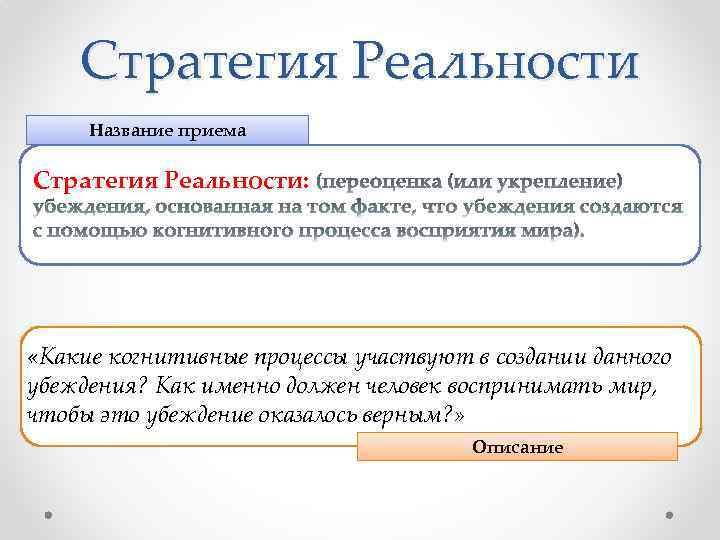 Стратегия Реальности

Название приема

Стратегия Реальности: (переоценка (или укрепление) убеждения, основанная на том факте, что убеждения создаются с помощью когнитивного процесса восприятия мира).

«Какие когнитивные процессы участвуют в создании данного убеждения? Как именно должен человек воспринимать мир, чтобы это убеждение оказалось верным?»

Описание